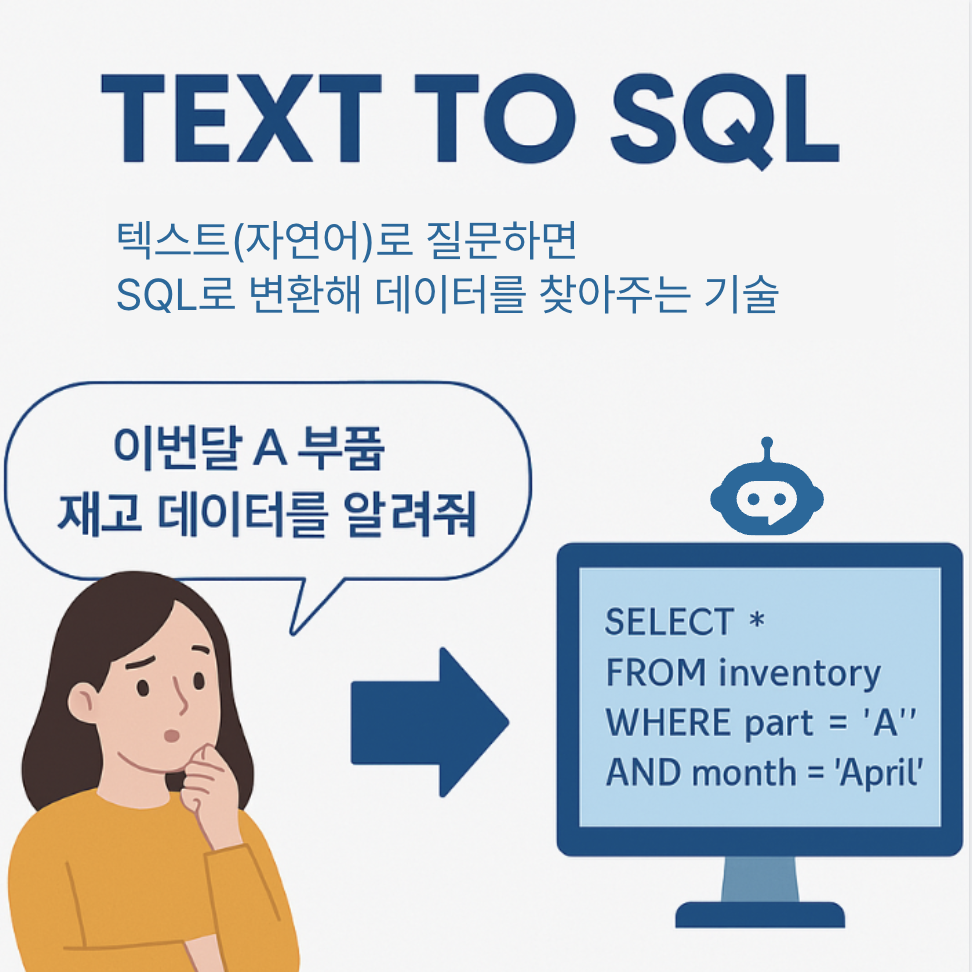 TEXT TO SQL

텍스트(자연어)로 질문하면
SQL로 변환해 데이터를 찾아주는 기술

이번달 A 부품
재고 데이터를 알려줘

SELECT *
FROM inventory
WHERE part = 'A''
AND month = 'April'